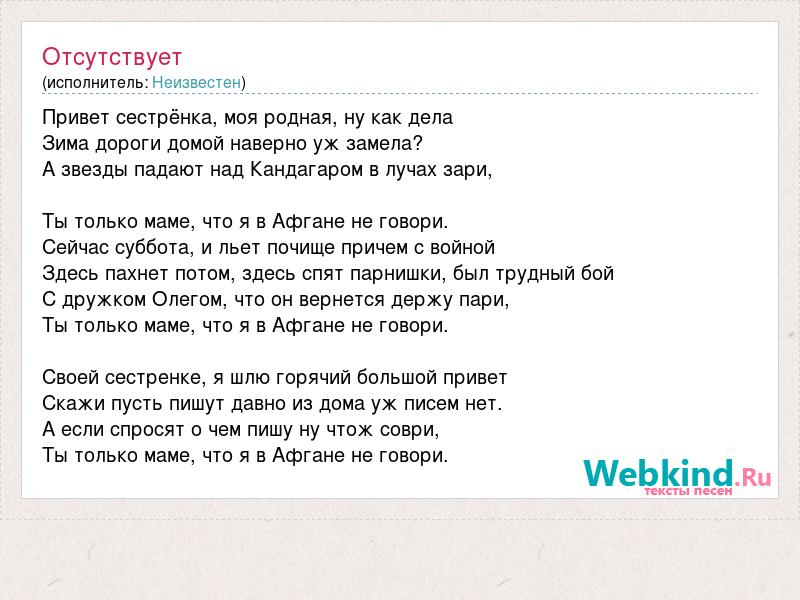 Отсутствует
(исполнитель: Неизвестен)

Привет сестрёнка, моя родная, ну как дела
Зима дороги домой наверно уж замела?
А звезды падают над Кандагаром в лучах зари,

Ты только маме, что я в Афгане не говори.
Сейчас суббота, и льет почище причем с войной
Здесь пахнет потом, здесь спят парнишки, был трудный бой
С дружком Олегом, что он вернется держу пари,
Ты только маме, что я в Афгане не говори.

Своей сестренке, я шлю горячий большой привет
Скажи пусть пишут давно из дома уж писем нет.
А если спросят о чем пишу ну чтож соври,
Ты только маме, что я в Афгане не говори.

Webkind.Ru
тексты песен